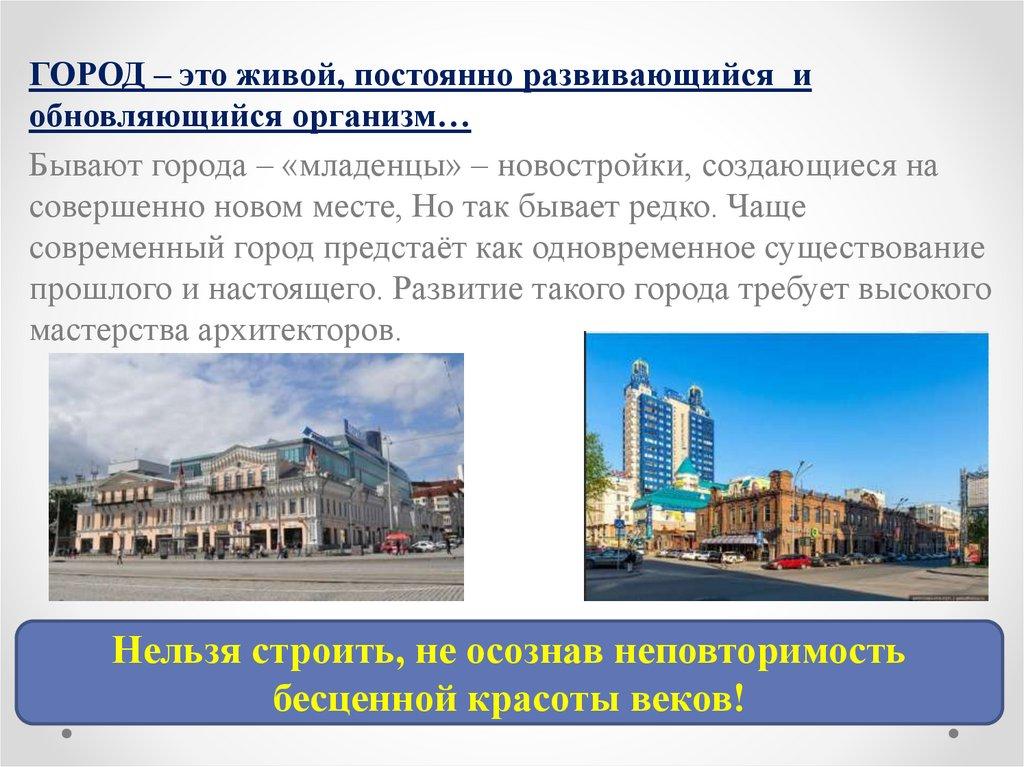 ГОРОД – это живой, постоянно развивающийся и обновляющийся организм…

Бывают города – «младенцы» – новостройки, создающиеся на совершенно новом месте, Но так бывает редко. Чаще современный город предстаёт как одновременное существование прошлого и настоящего. Развитие такого города требует высокого мастерства архитекторов.

Нельзя строить, не осознав неповторимость бесценной красоты веков!